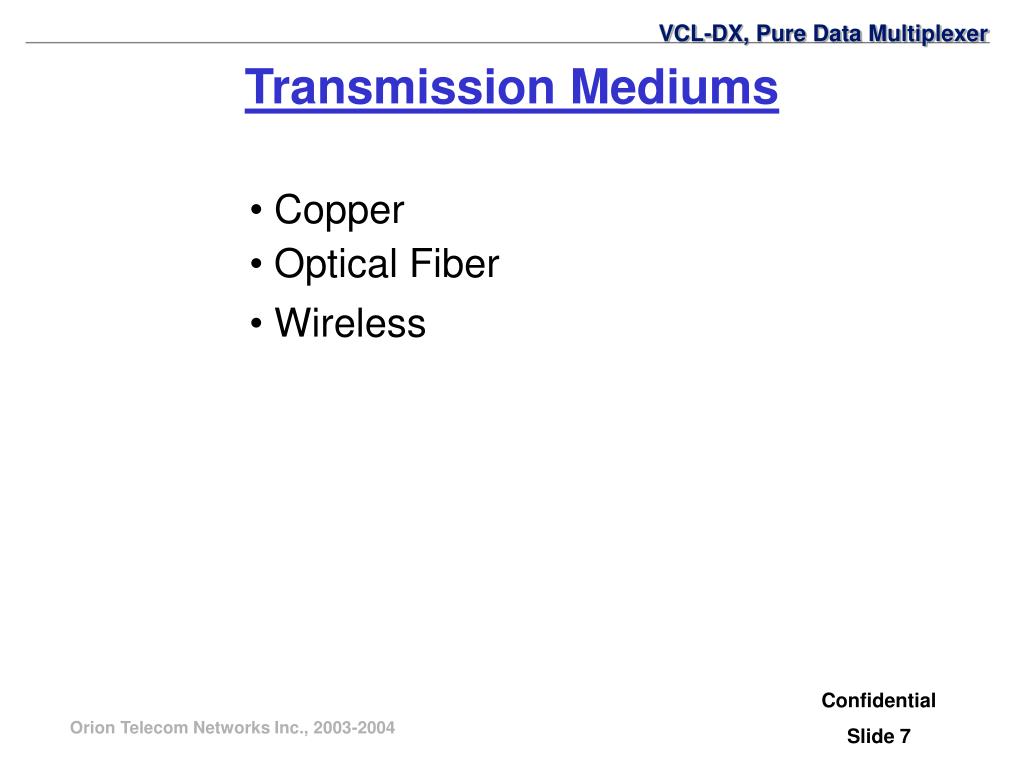 VCL-DX, Pure Data Multiplexer

Transmission Mediums

• Copper
• Optical Fiber
• Wireless

Orion Telecom Networks Inc., 2003-2004

Confidential

Slide 7